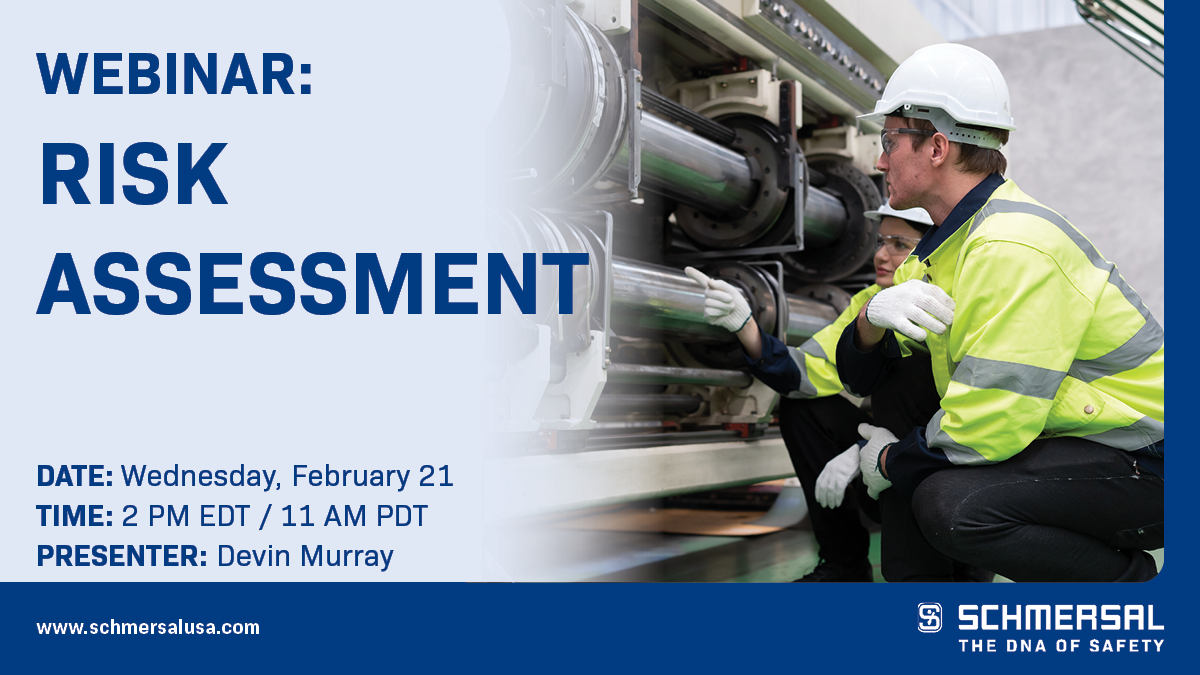 WEBINAR:
RISK ASSESSMENT

DATE: Wednesday, February 21
TIME: 2 PM EDT / 11 AM PDT
PRESENTER: Devin Murray

www.schmersalusa.com

SCHMERSAL
THE DNA OF SAFETY